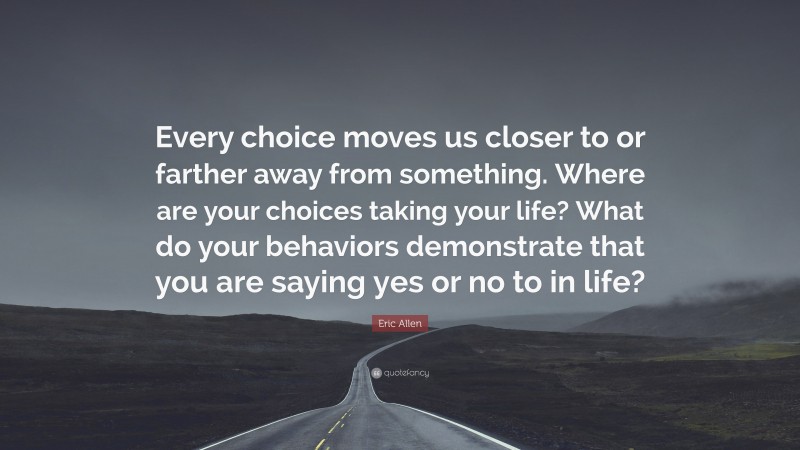 Every choice moves us closer to or farther away from something. Where are your choices taking your life? What do your behaviors demonstrate that you are saying yes or no to in life?

Eric Allen

quotefancy